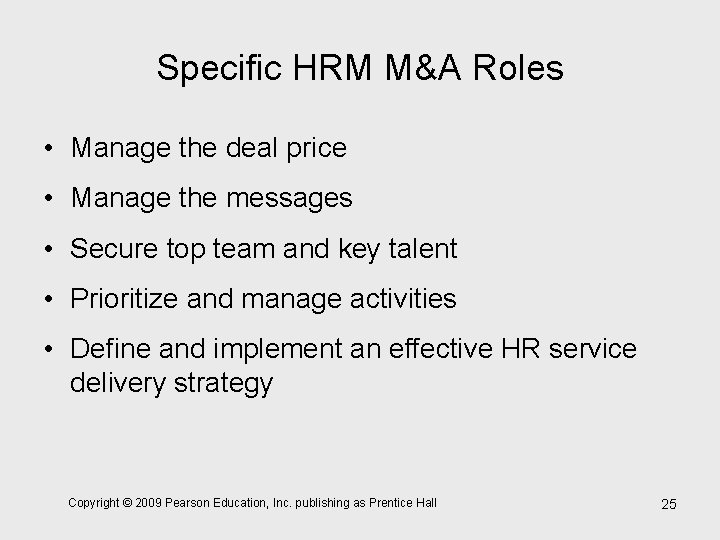 Specific HRM M&A Roles

• Manage the deal price
• Manage the messages
• Secure top team and key talent
• Prioritize and manage activities
• Define and implement an effective HR service delivery strategy

Copyright © 2009 Pearson Education, Inc. publishing as Prentice Hall

25